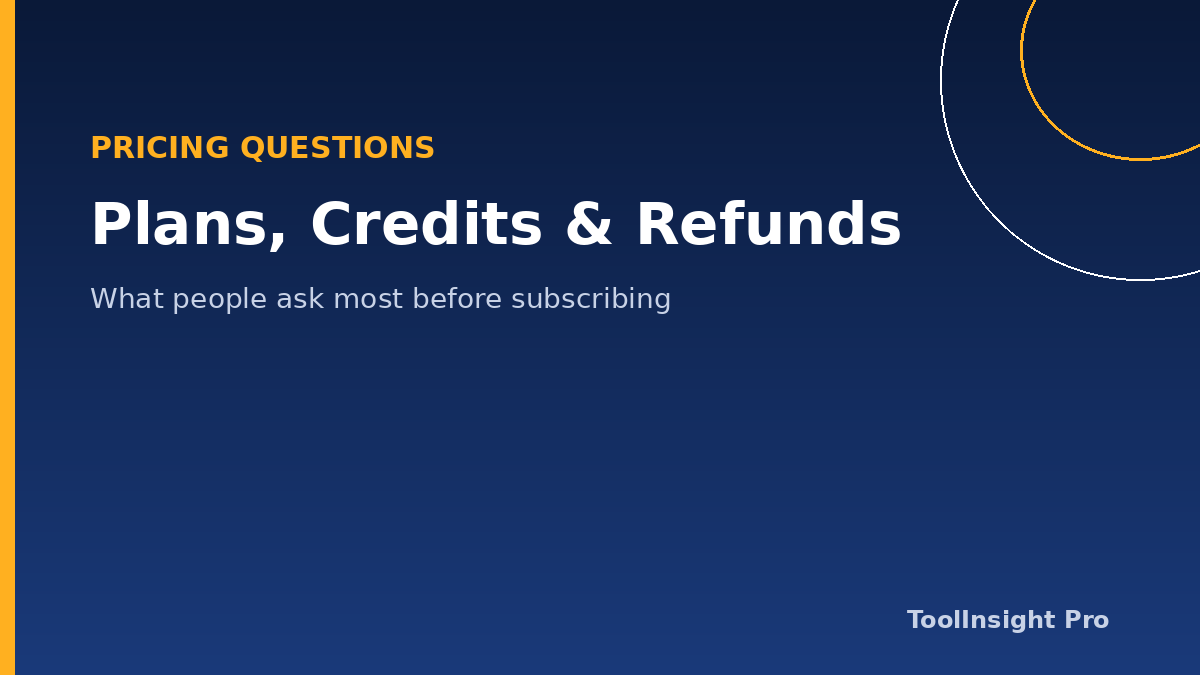 PRICING QUESTIONS

Plans, Credits & Refunds

What people ask most before subscribing

ToolInsight Pro